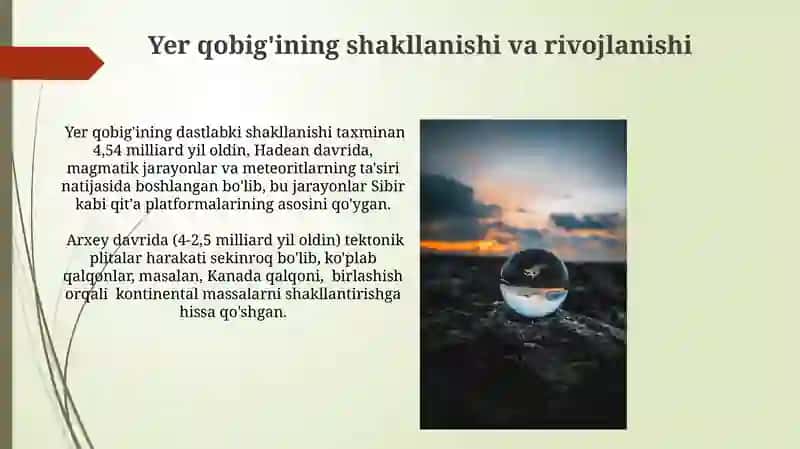 Yer qobig'ining shakllanishi va rivojlanishi

Yer qobig'ining dastlabki shakllanishi taxminan 4,54 milliard yil oldin, Hadean davrida, magmatik jarayonlar va meteoritlarning ta'siri natijasida boshlangan bo'lib, bu jarayonlar Sibir kabi qit'a platformalarining asosini qo'ygan.

Arxey davrida (4-2,5 milliard yil oldin) tektonik plitalar harakati sekinroq bo'lib, ko'plab qalqonlar, masalan, Kanada qalqoni, birlashish orqali kontinental massalarni shakllantirishga hissa qo'shgan.